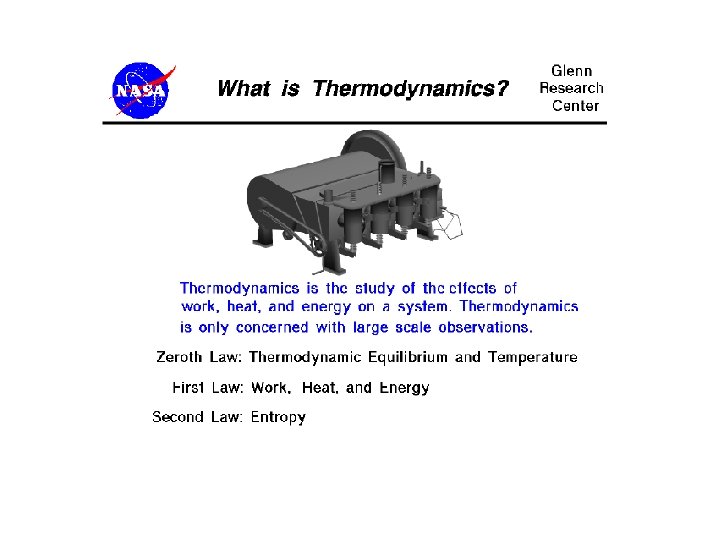 NASA

What is Thermodynamics?

Glenn Research Center

Thermodynamics is the study of the effects of work, heat, and energy on a system. Thermodynamics is only concerned with large scale observations.

Zeroth Law: Thermodynamic Equilibrium and Temperature

First Law: Work, Heat, and Energy

Second Law: Entropy